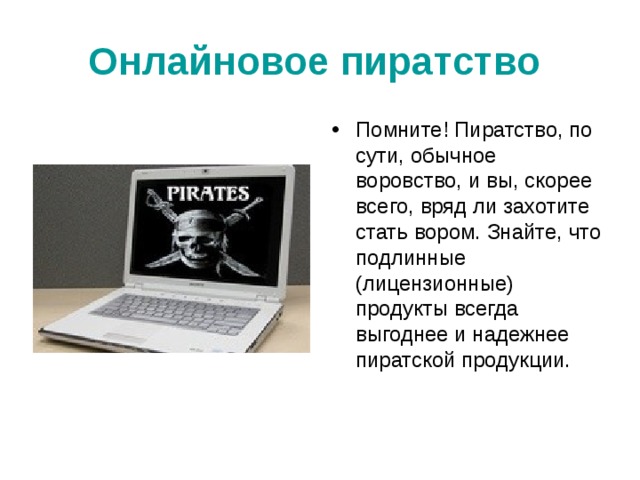 Онлайновое пиратство

PIRATES

• Помните! Пиратство, по сути, обычное воровство, и вы, скорее всего, вряд ли захотите стать вором. Знайте, что подлинные (лицензионные) продукты всегда выгоднее и надежнее пиратской продукции.